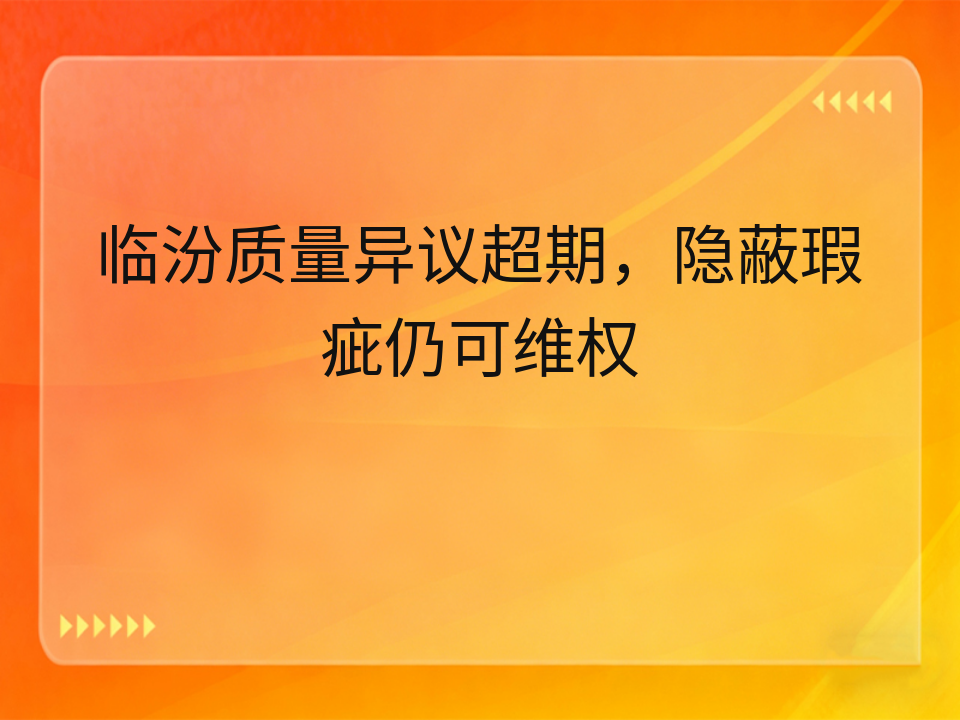 临汾质量异议超期，隐蔽瑕疵仍可维权